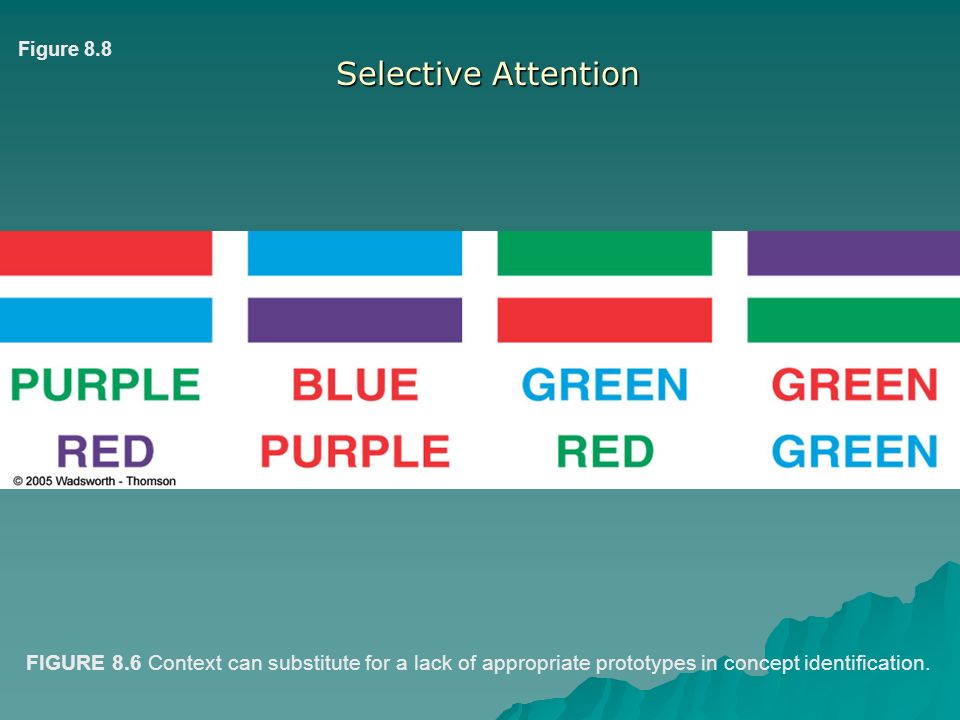 Figure 8.8

Selective Attention

PURPLE BLUE GREEN GREEN

RED PURPLE RED GREEN

© 2005 Wadsworth - Thomson

FIGURE 8.6 Context can substitute for a lack of appropriate prototypes in concept identification.